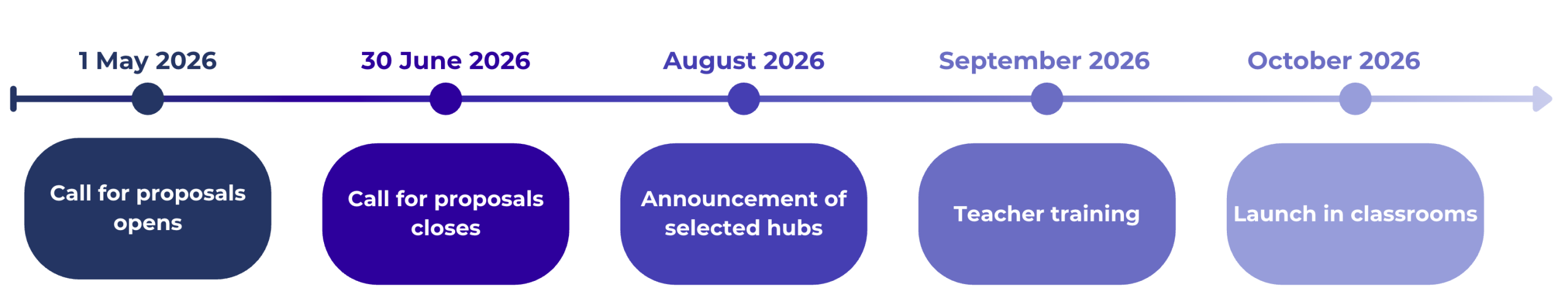 1 May 2026

Call for proposals opens

30 June 2026

Call for proposals closes

August 2026

Announcement of selected hubs

September 2026

Teacher training

October 2026

Launch in classrooms